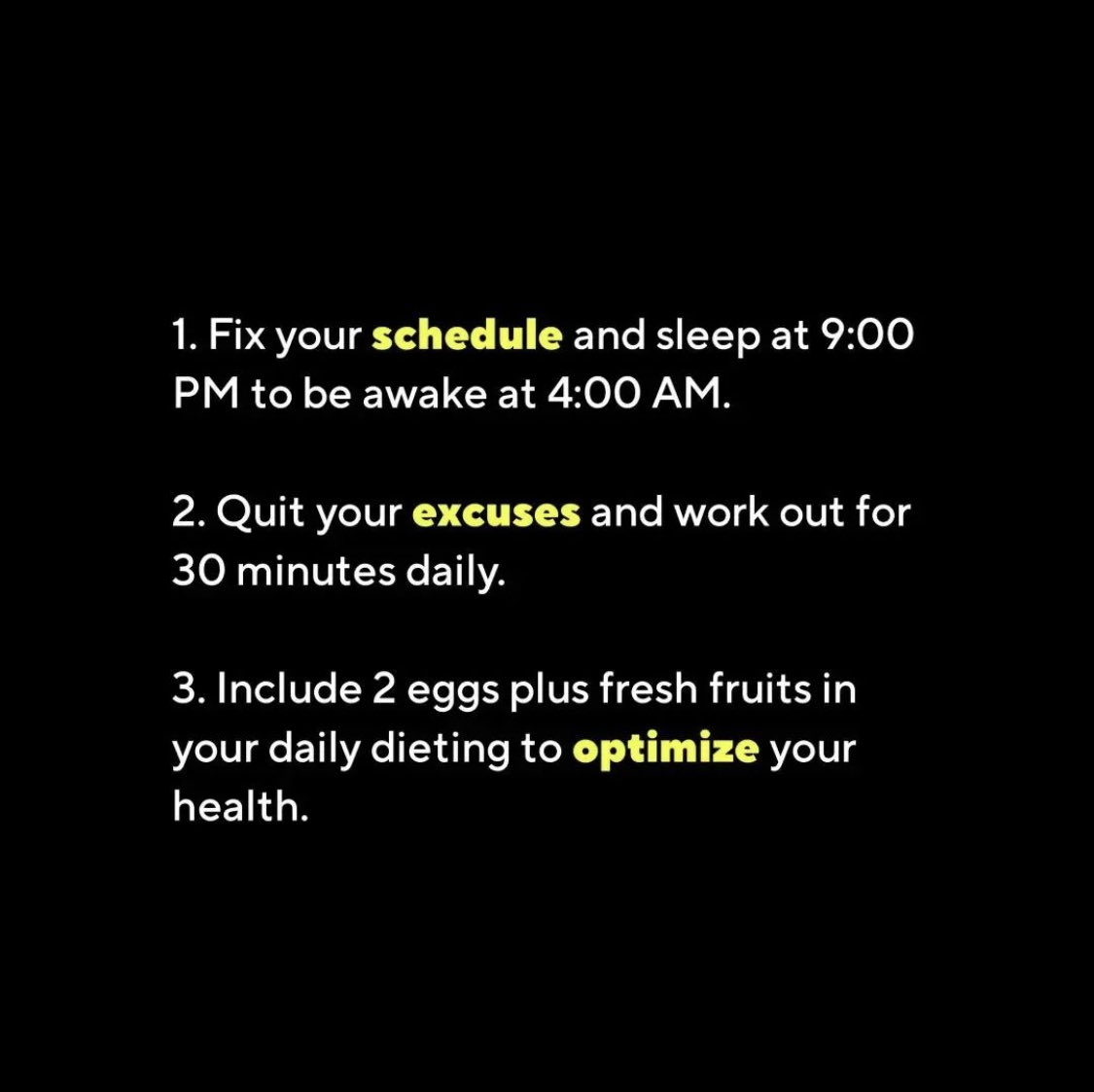 1. Fix your schedule and sleep at 9:00 PM to be awake at 4:00 AM.

2. Quit your excuses and work out for 30 minutes daily.

3. Include 2 eggs plus fresh fruits in your daily dieting to optimize your health.